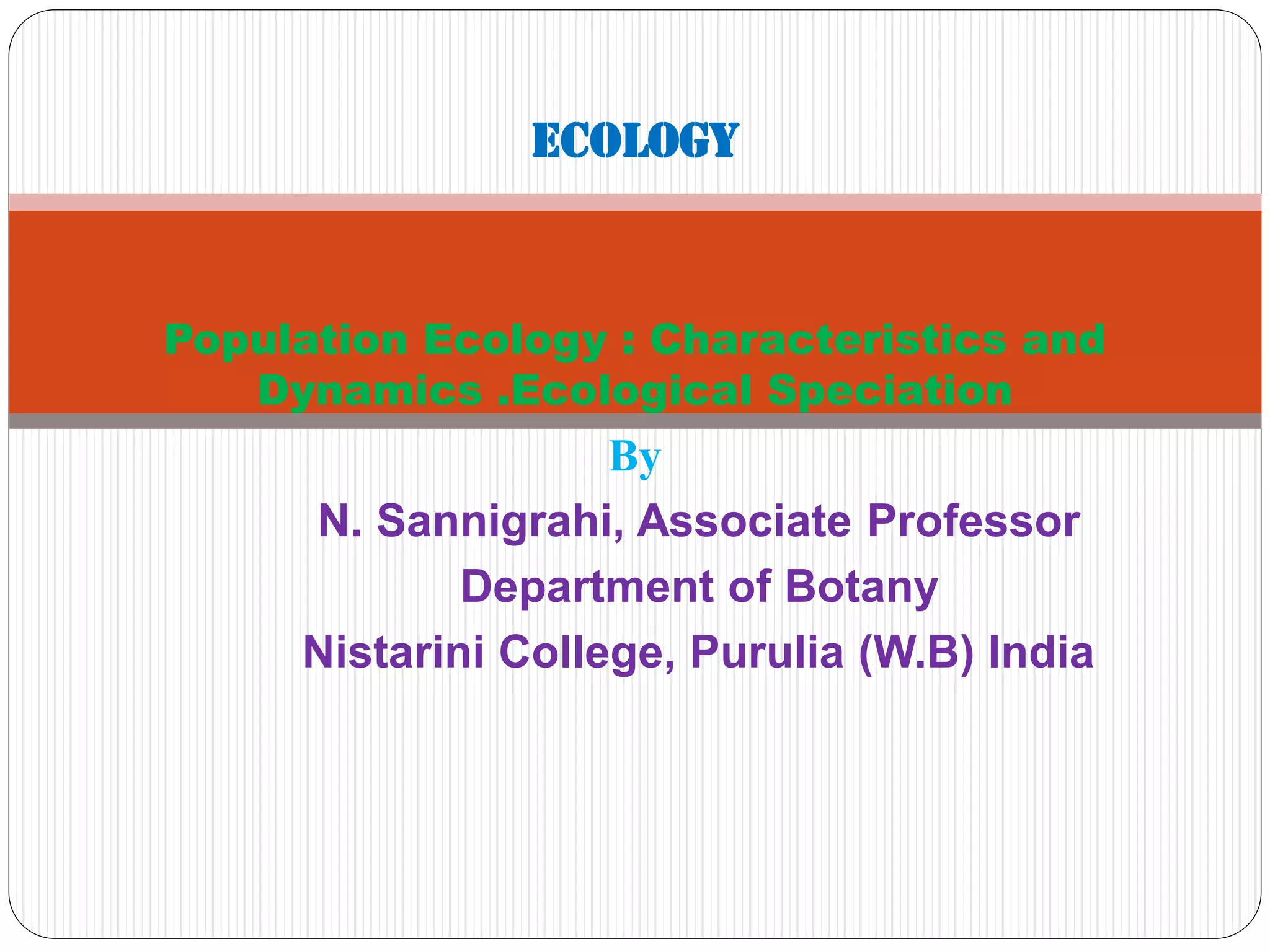 ECOLOGY

Population Ecology : Characteristics and Dynamics .Ecological Speciation

By

N. Sannigrahi, Associate Professor

Department of Botany

Nistarini College, Purulia (W.B) India